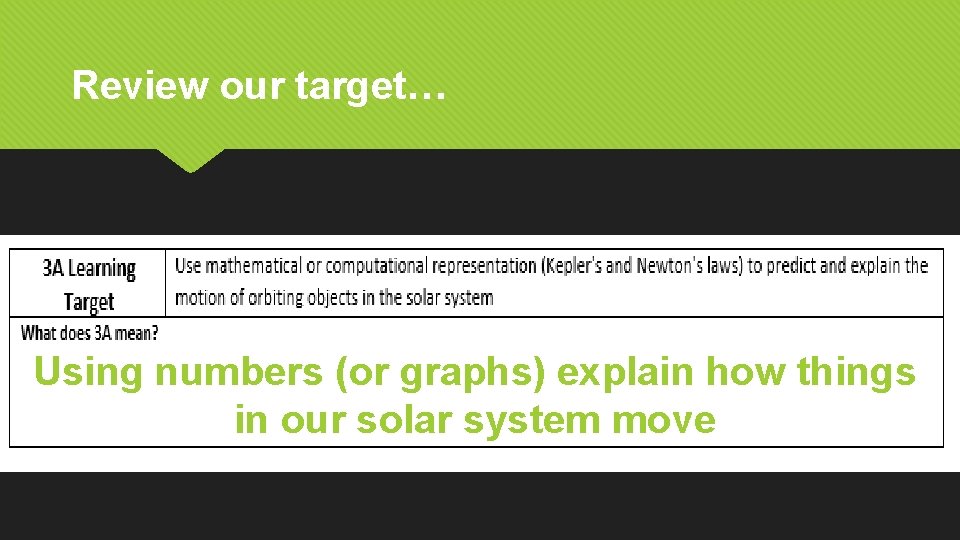 Review our target…

| 3A Learning Target | Use mathematical or computational representation (Kepler's and Newton's laws) to predict and explain the motion of orbiting objects in the solar system |
|---|---|

What does 3A mean?

Using numbers (or graphs) explain how things in our solar system move